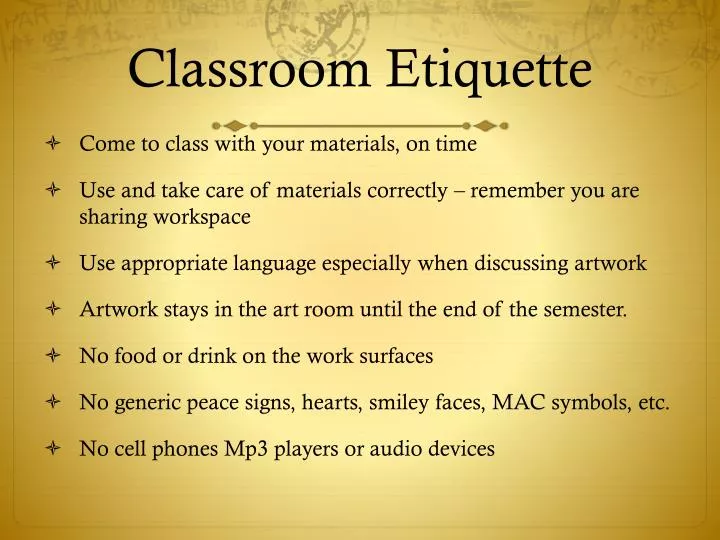 Classroom Etiquette

Come to class with your materials, on time

Use and take care of materials correctly – remember you are sharing workspace

Use appropriate language especially when discussing artwork

Artwork stays in the art room until the end of the semester.

No food or drink on the work surfaces

No generic peace signs, hearts, smiley faces, MAC symbols, etc.

No cell phones Mp3 players or audio devices